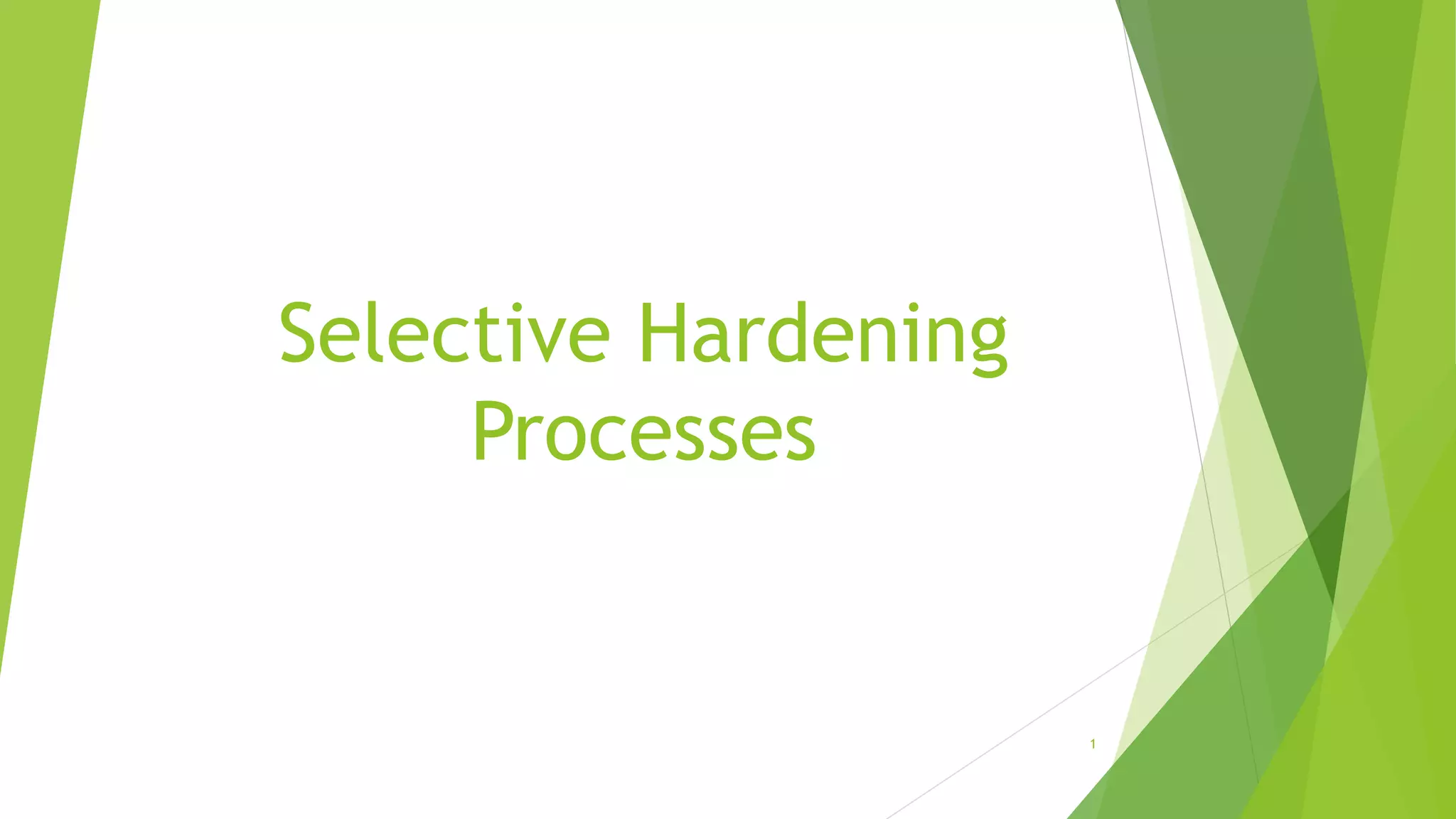 Selective Hardening Processes

1